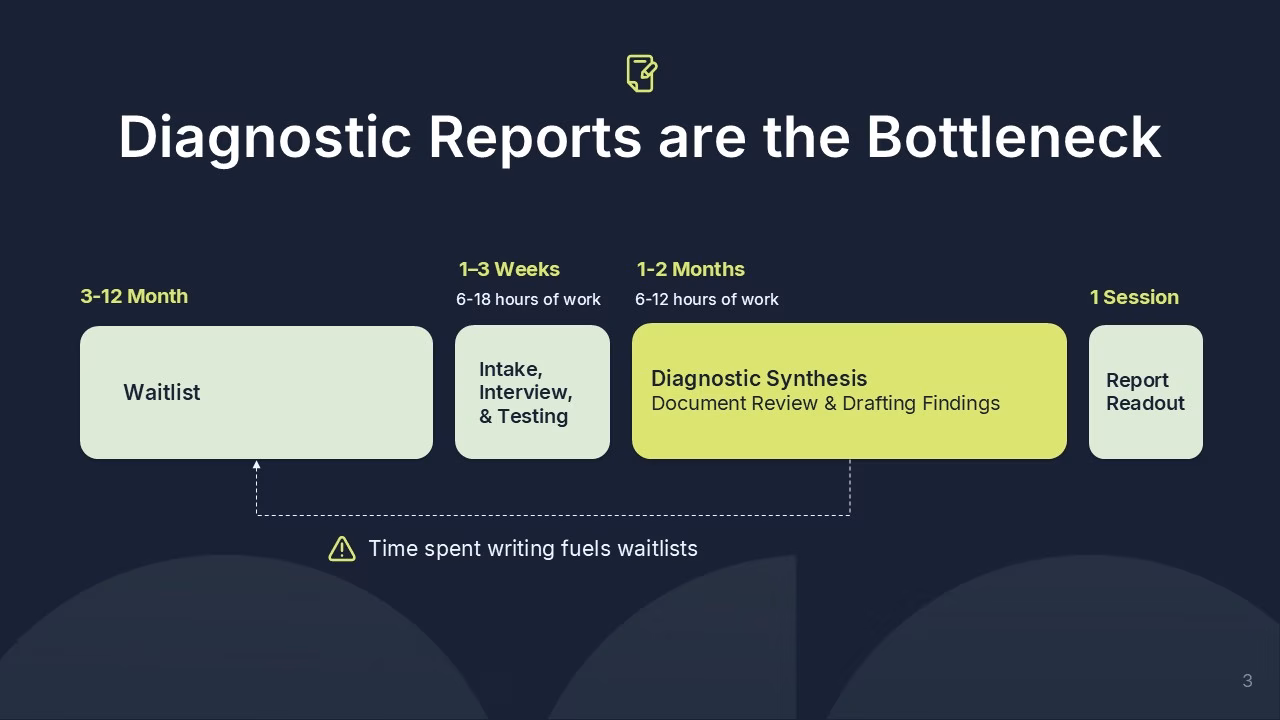 Diagnostic Reports are the Bottleneck

3-12 Month

Waitlist

1–3 Weeks
6-18 hours of work

Intake, Interview, & Testing

1-2 Months
6-12 hours of work

Diagnostic Synthesis
Document Review & Drafting Findings

1 Session

Report Readout

Time spent writing fuels waitlists

3